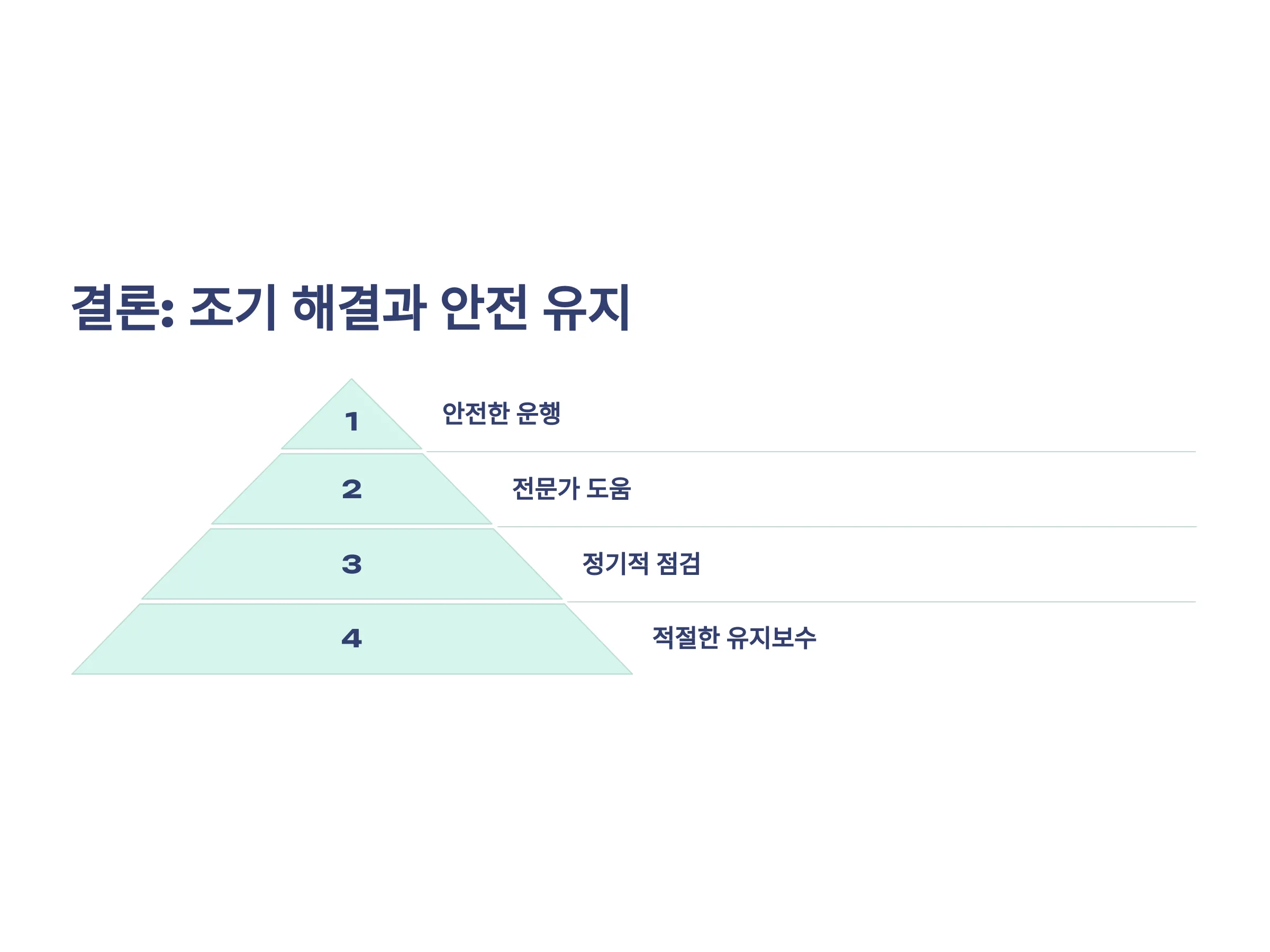 결론: 조기 해결과 안전 유지

1

안전한 운행

2

전문가 도움

3

정기적 점검

4

적절한 유지보수